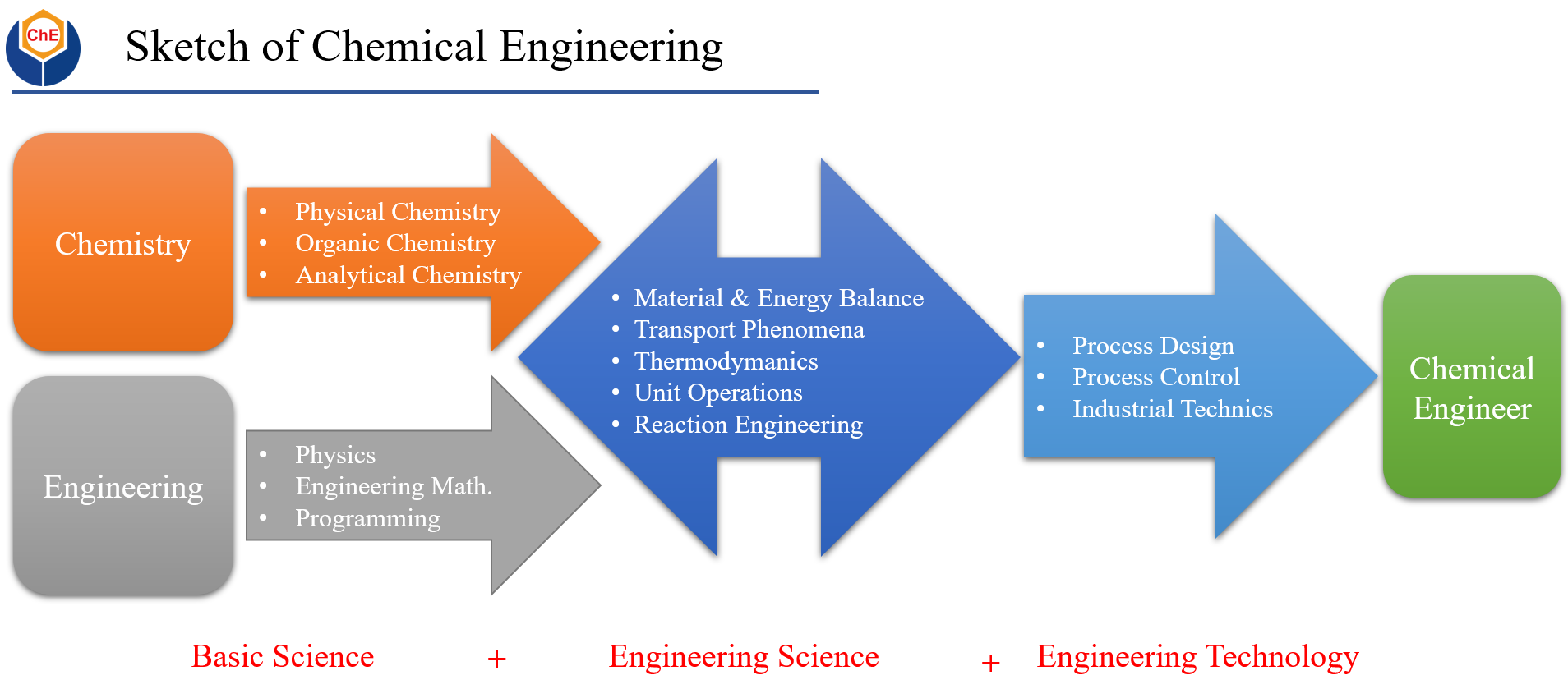 ChE

Sketch of Chemical Engineering

Chemistry

- Physical Chemistry
- Organic Chemistry
- Analytical Chemistry

Engineering

- Physics
- Engineering Math.
- Programming

- Material & Energy Balance
- Transport Phenomena
- Thermodymanics
- Unit Operations
- Reaction Engineering

- Process Design
- Process Control
- Industrial Technics

Chemical Engineer

Basic Science + Engineering Science + Engineering Technology